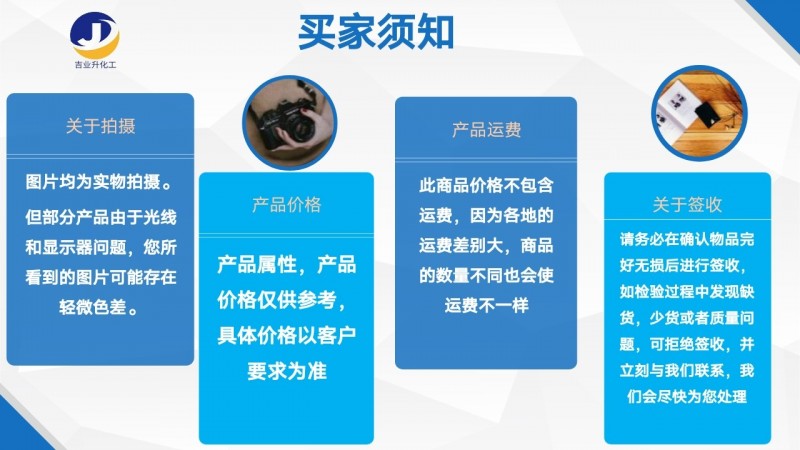 JD
吉业升化工

买家须知

关于拍摄

图片均为实物拍摄。

但部分产品由于光线和显示器问题，您所看到的图片可能存在轻微色差。

产品价格

产品属性，产品价格仅供参考，具体价格以客户要求为准

产品运费

此商品价格不包含运费，因为各地的运费差别大，商品的数量不同也会使运费不一样

关于签收

请务必在确认物品完好无损后进行签收，如检验过程中发现缺货，少货或者质量问题，可拒绝签收，并立刻与我们联系，我们会尽快为您处理